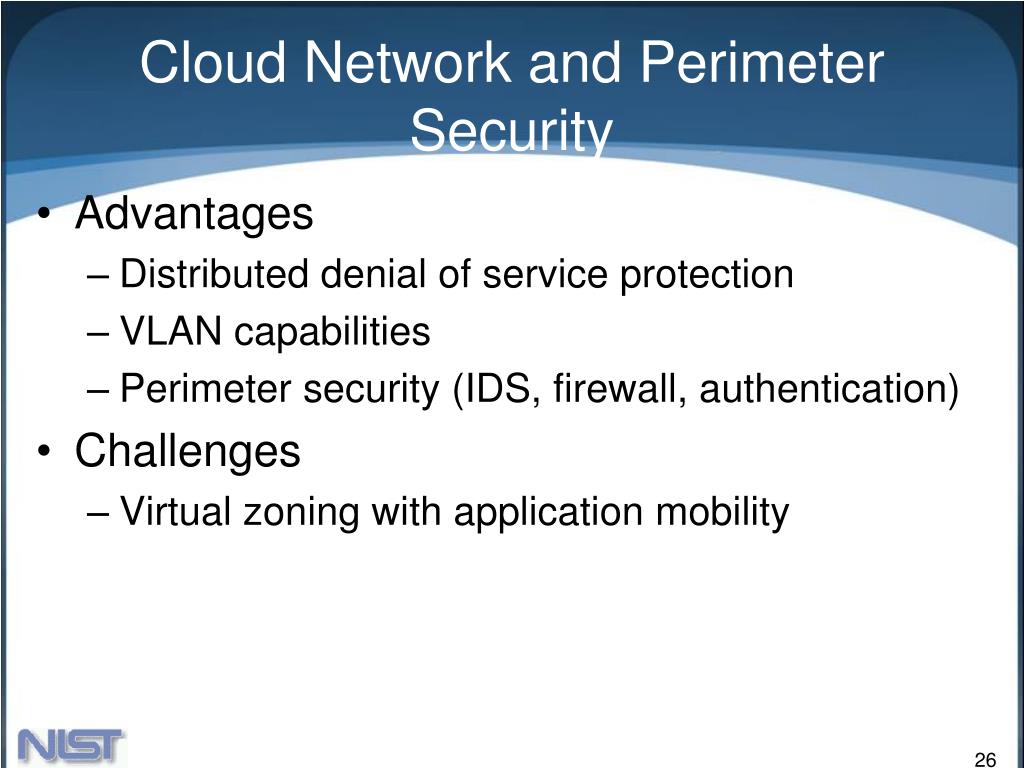 Cloud Network and Perimeter Security

• Advantages
– Distributed denial of service protection
– VLAN capabilities
– Perimeter security (IDS, firewall, authentication)
• Challenges
– Virtual zoning with application mobility

NIST

26